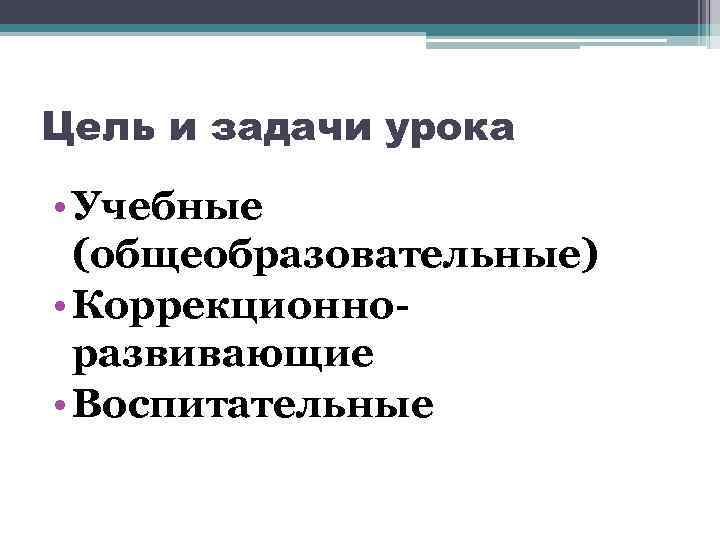 Цель и задачи урока

• Учебные (общеобразовательные)
• Коррекционно-развивающие
• Воспитательные